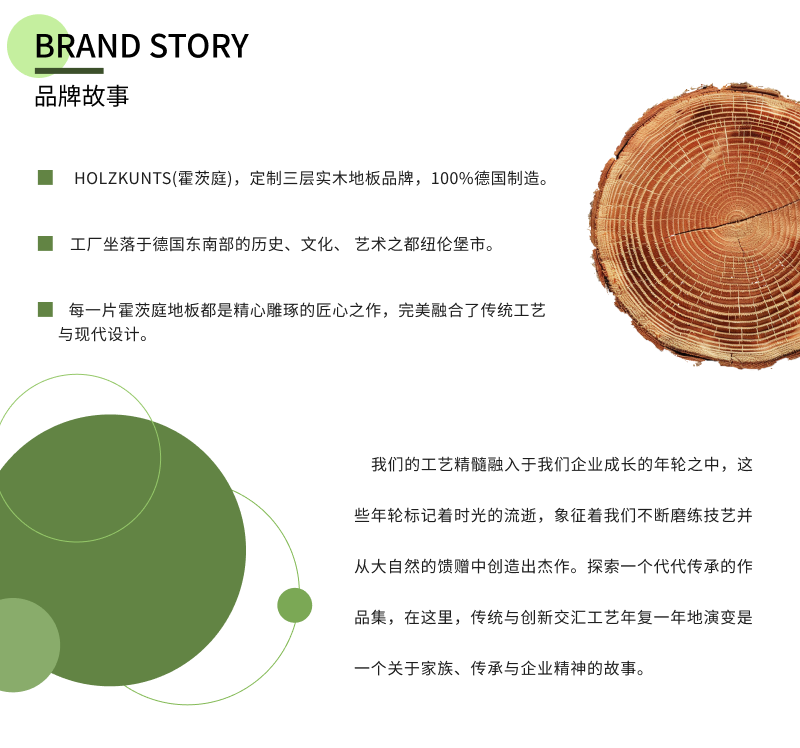 BRAND STORY
品牌故事

HOLZKUNTS(霍茨庭)，定制三层实木地板品牌，100%德国制造。

工厂坐落于德国东南部的历史、文化、 艺术之都纽伦堡市。

每一片霍茨庭地板都是精心雕琢的匠心之作，完美融合了传统工艺与现代设计。

我们的工艺精髓融入于我们企业成长的年轮之中，这些年轮标记着时光的流逝，象征着我们不断磨练技艺并从大自然的馈赠中创造出杰作。探索一个代代传承的作品集，在这里，传统与创新交汇工艺年复一年地演变是一个关于家族、传承与企业精神的故事。